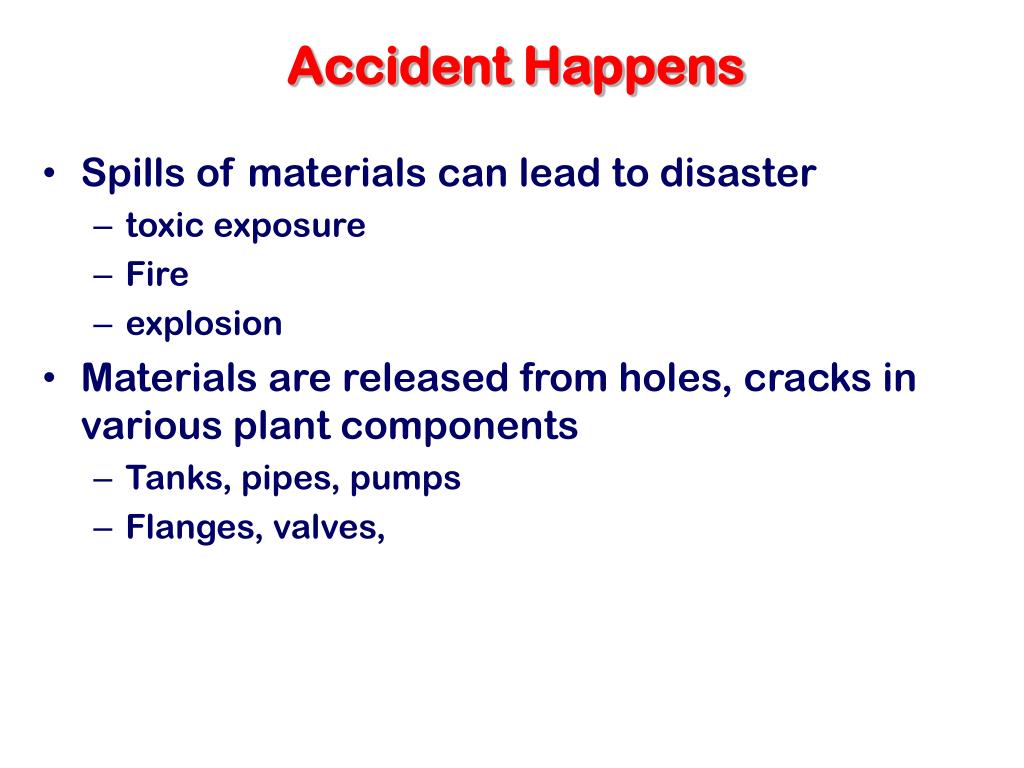 Accident Happens

• Spills of materials can lead to disaster
– toxic exposure
– Fire
– explosion
• Materials are released from holes, cracks in various plant components
– Tanks, pipes, pumps
– Flanges, valves,